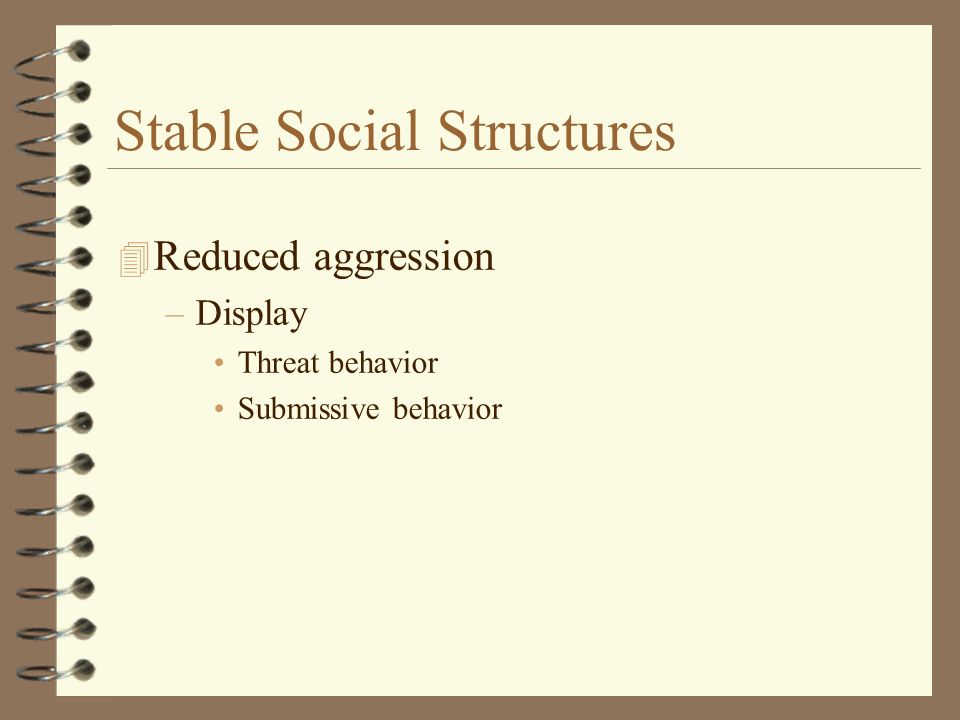 Stable Social Structures

Reduced aggression
– Display
• Threat behavior
• Submissive behavior